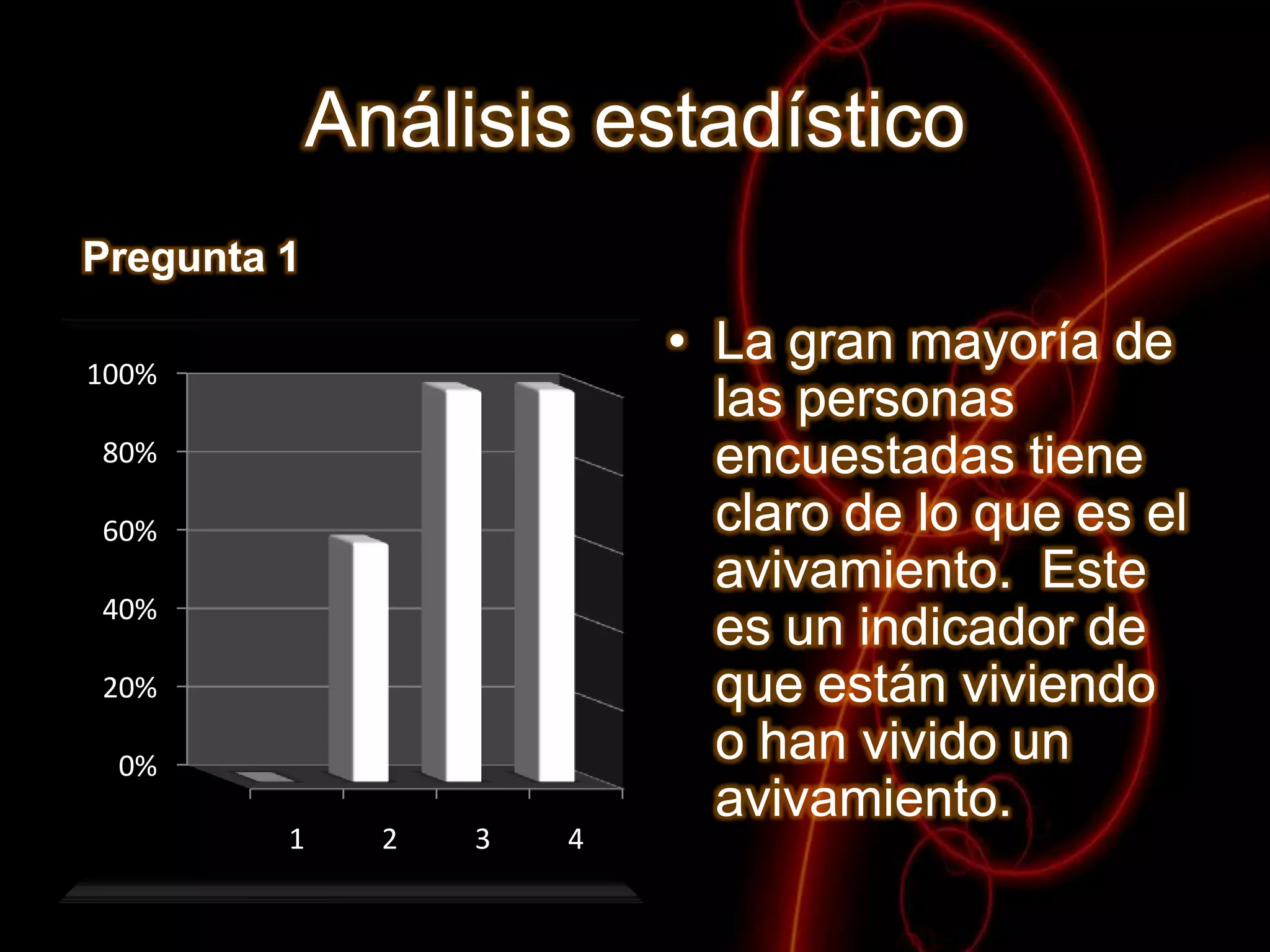 Análisis estadístico

Pregunta 1

100%
80%
60%
40%
20%
0%

1 2 3 4

• La gran mayoría de las personas encuestadas tiene claro de lo que es el avivamiento. Este es un indicador de que están viviendo o han vivido un avivamiento.